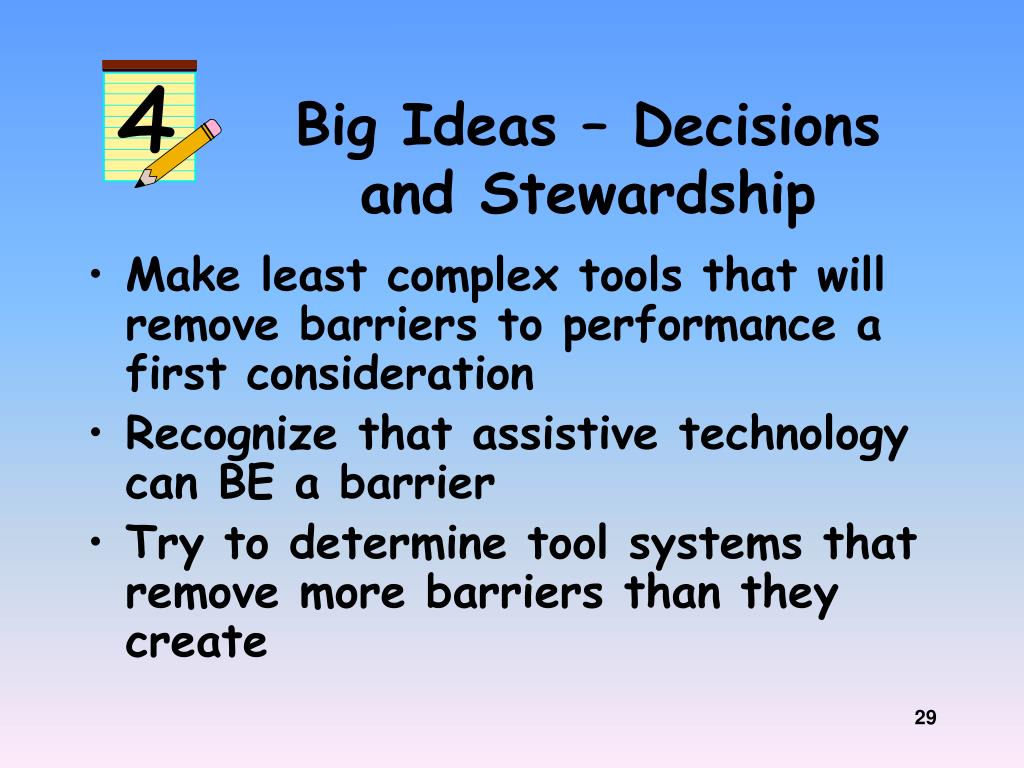 4

Big Ideas – Decisions and Stewardship

• Make least complex tools that will remove barriers to performance a first consideration
• Recognize that assistive technology can BE a barrier
• Try to determine tool systems that remove more barriers than they create

29